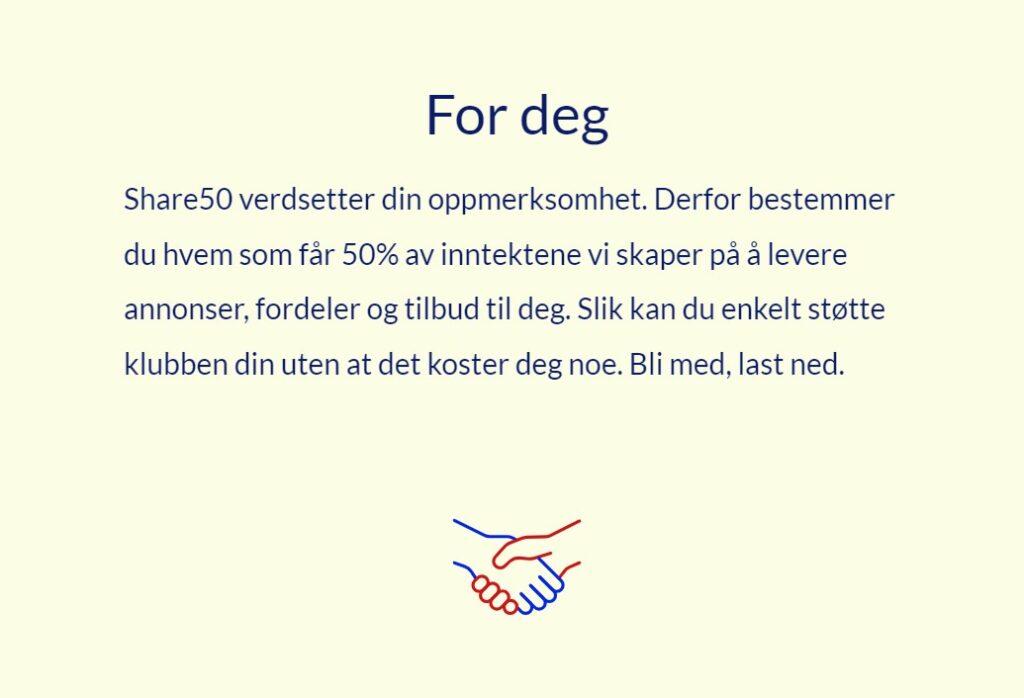 For deg

Share50 verdsetter din oppmerksomhet. Derfor bestemmer du hvem som får 50% av inntektene vi skaper på å levere annonser, fordeler og tilbud til deg. Slik kan du enkelt støtte klubben din uten at det koster deg noe. Bli med, last ned.